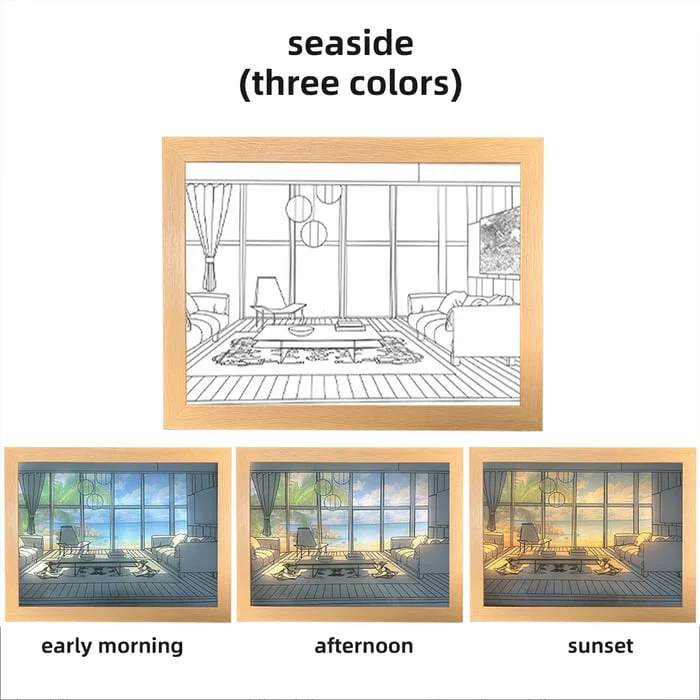 seaside
(three colors)

early morning

afternoon

sunset